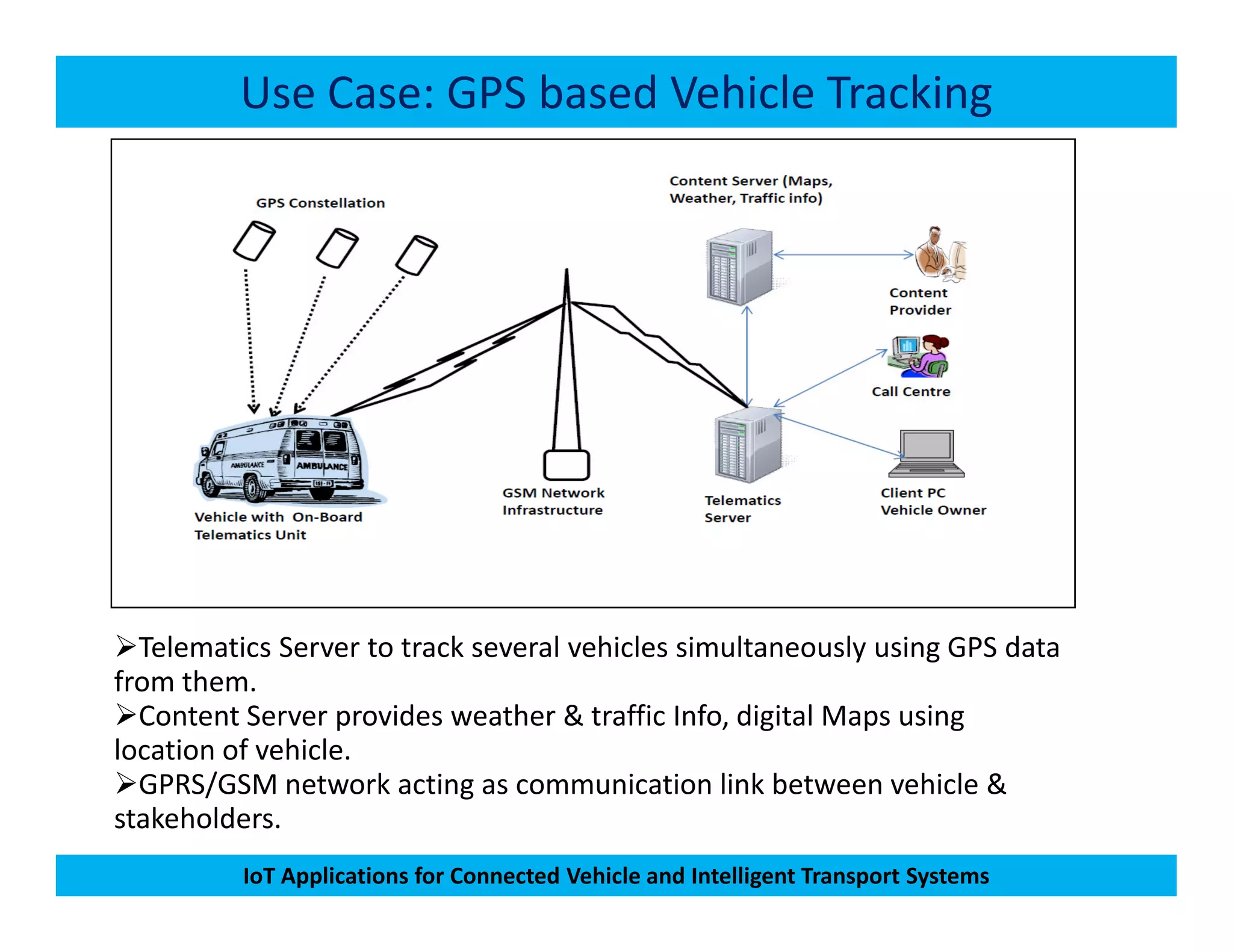 Use Case: GPS based Vehicle Tracking

GPS Constellation

Content Server (Maps, Weather, Traffic info)

Content Provider

Call Centre

AMBULANCE

AMBULANCE

Vehicle with On-Board Telematics Unit

GSM Network Infrastructure

Telematics Server

Client PC Vehicle Owner

➢Telematics Server to track several vehicles simultaneously using GPS data from them.
➢Content Server provides weather & traffic Info, digital Maps using location of vehicle.
➢GPRS/GSM network acting as communication link between vehicle & stakeholders.

IoT Applications for Connected Vehicle and Intelligent Transport Systems